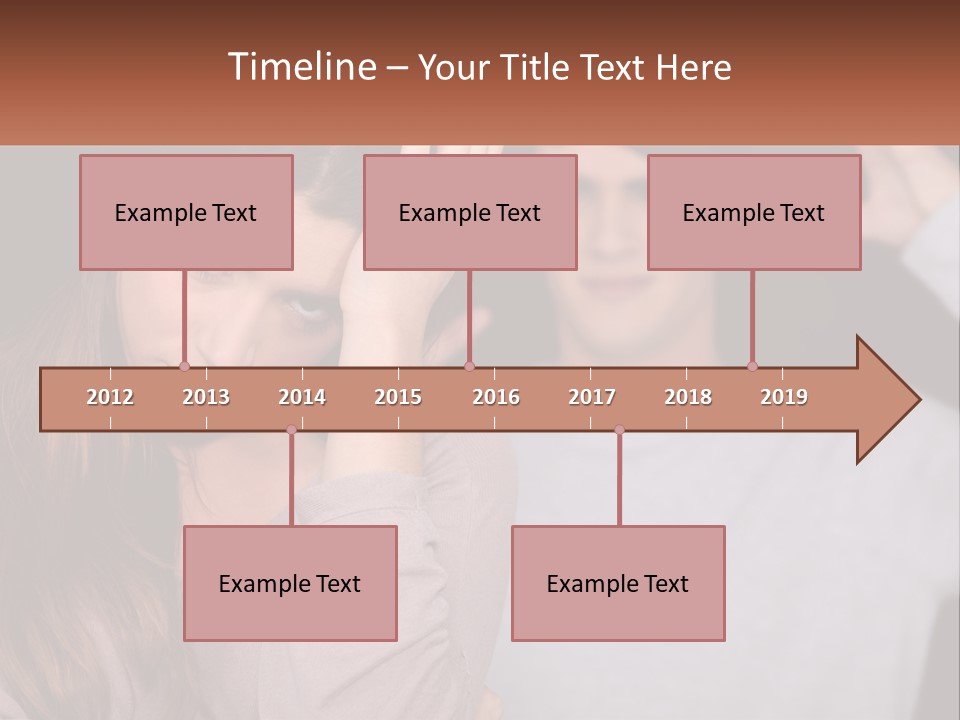 Timeline – Your Title Text Here

Example Text

Example Text

Example Text

2012 2013 2014 2015 2016 2017 2018 2019

Example Text

Example Text